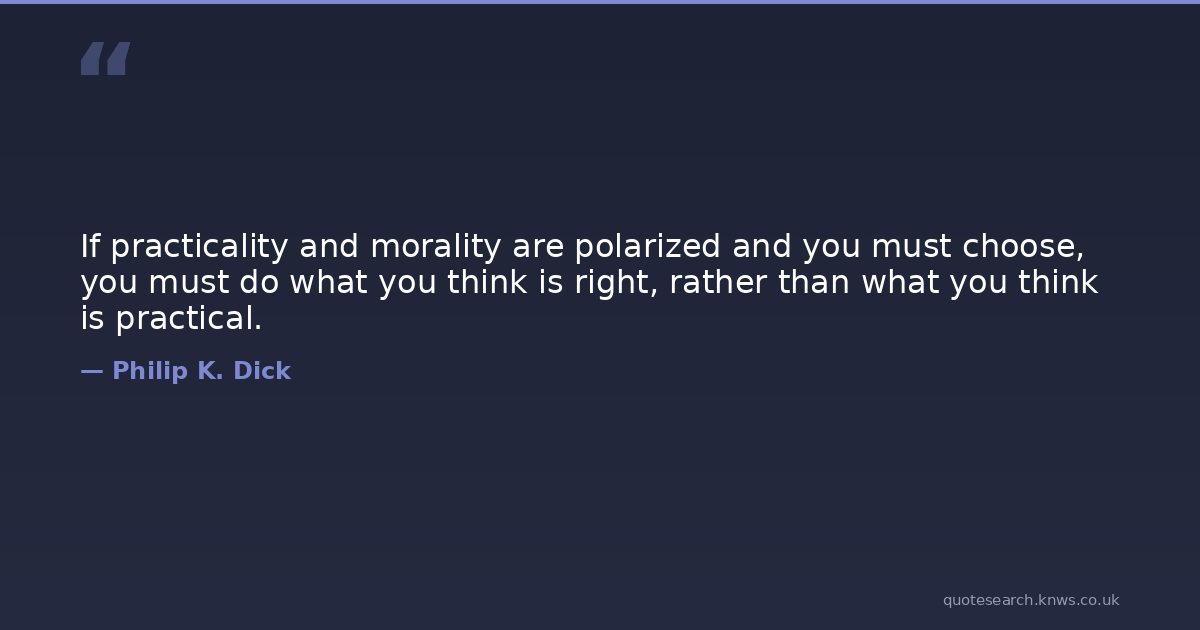 “

If practicality and morality are polarized and you must choose, you must do what you think is right, rather than what you think is practical.

— Philip K. Dick

quotesearch.knws.co.uk